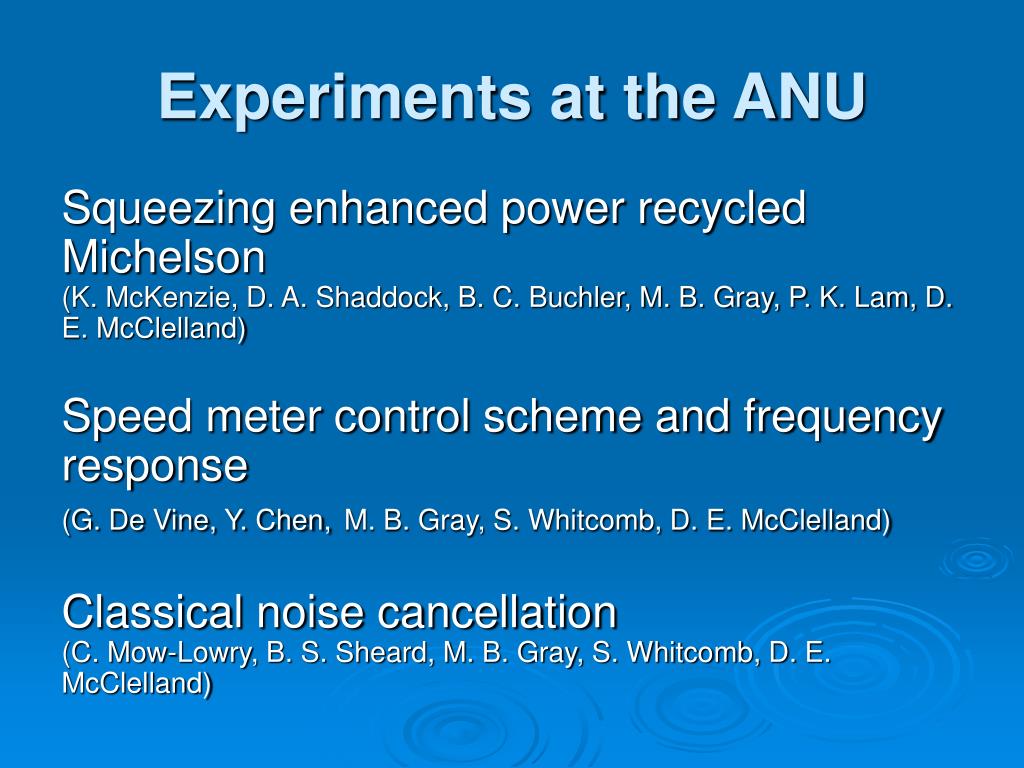 Experiments at the ANU

Squeezing enhanced power recycled Michelson
(K. McKenzie, D. A. Shaddock, B. C. Buchler, M. B. Gray, P. K. Lam, D. E. McClelland)

Speed meter control scheme and frequency response
(G. De Vine, Y. Chen, M. B. Gray, S. Whitcomb, D. E. McClelland)

Classical noise cancellation
(C. Mow-Lowry, B. S. Sheard, M. B. Gray, S. Whitcomb, D. E. McClelland)